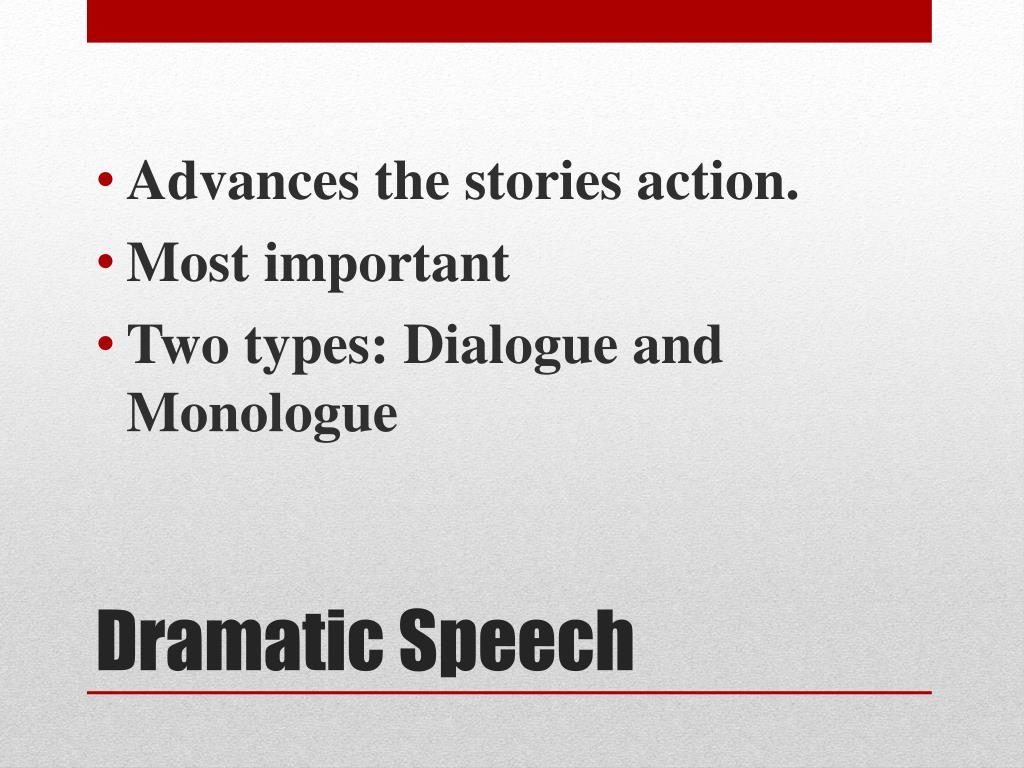 • Advances the stories action.
• Most important
• Two types: Dialogue and Monologue

Dramatic Speech